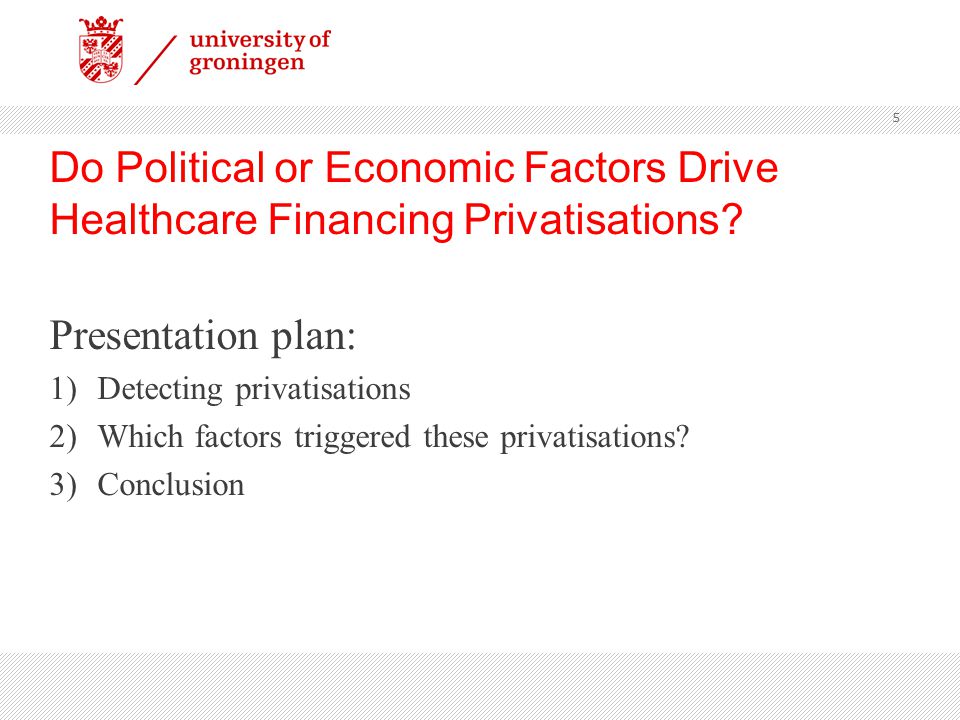 university of groningen

5

Do Political or Economic Factors Drive Healthcare Financing Privatisations?

Presentation plan:

1) Detecting privatisations
2) Which factors triggered these privatisations?
3) Conclusion